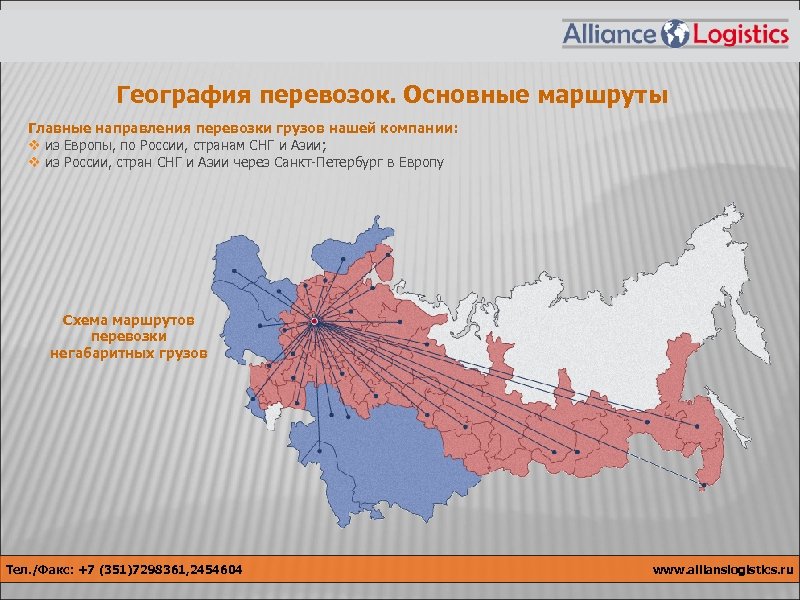 Alliance Logistics

География перевозок. Основные маршруты

Главные направления перевозки грузов нашей компании:
❖ из Европы, по России, странам СНГ и Азии;
❖ из России, стран СНГ и Азии через Санкт-Петербург в Европу

Схема маршрутов перевозки негабаритных грузов

Тел./Факс: +7 (351)7298361,2454604

www.allianslogistics.ru